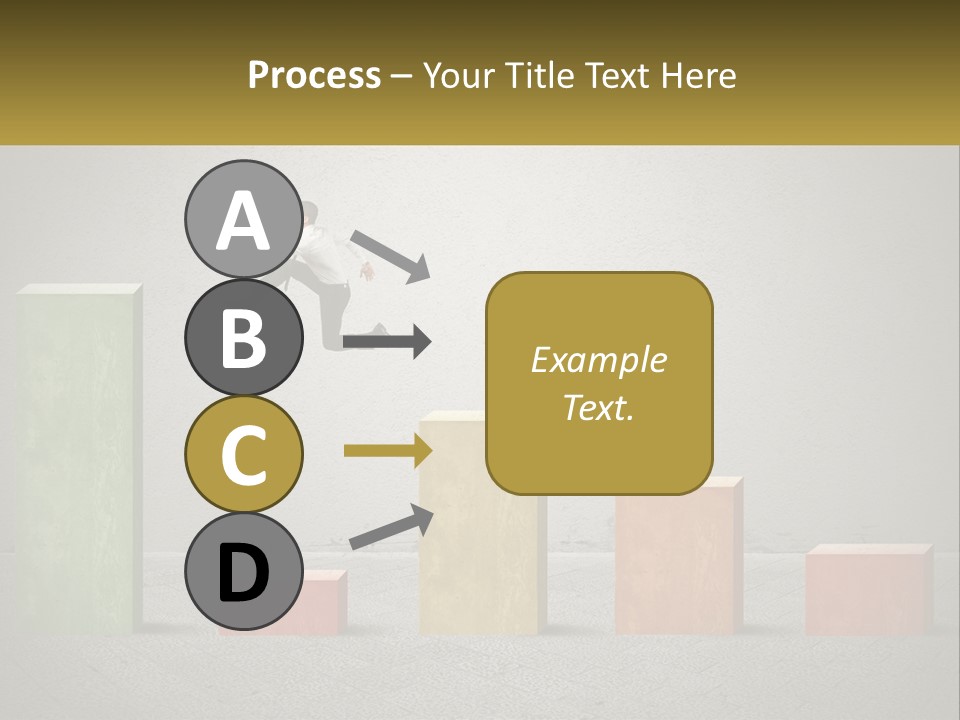 Process – Your Title Text Here

A

B

C

D

Example Text.